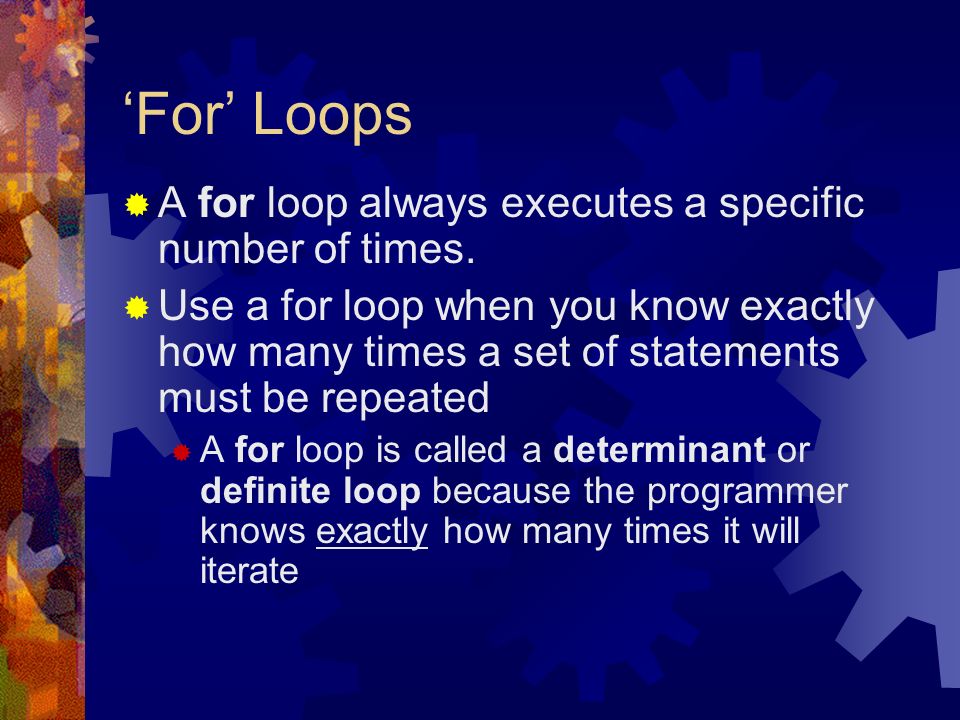 ‘For’ Loops

A for loop always executes a specific number of times.

Use a for loop when you know exactly how many times a set of statements must be repeated

A for loop is called a determinant or definite loop because the programmer knows exactly how many times it will iterate